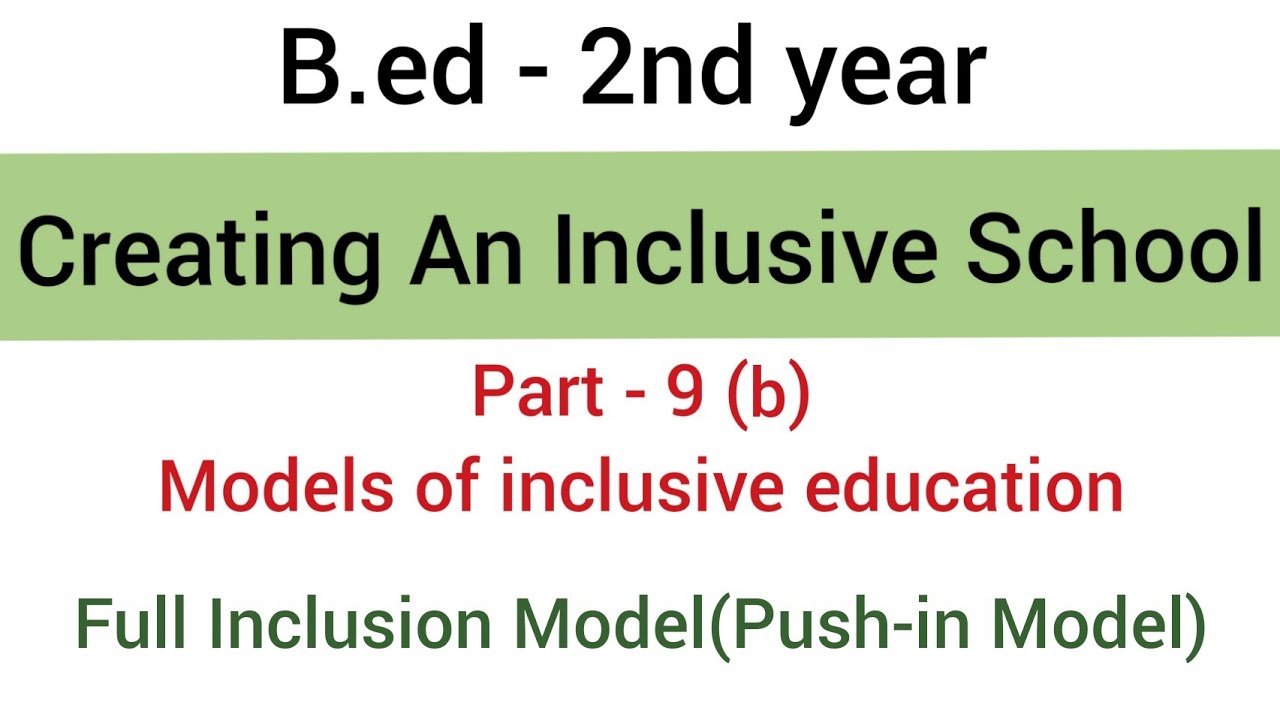 B.ed - 2nd year

Creating An Inclusive School

Part - 9 (b)

Models of inclusive education

Full Inclusion Model(Push-in Model)